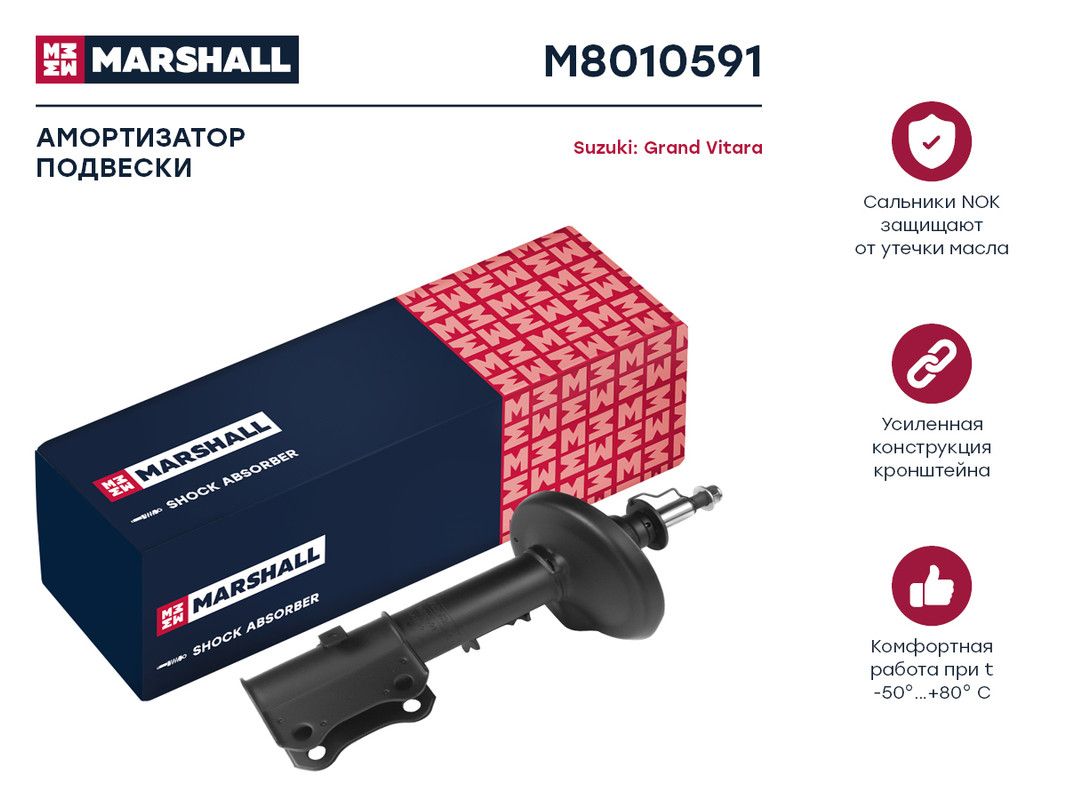 MARSHALL

M8010591

АМОРТИЗАТОР ПОДВЕСКИ

Suzuki: Grand Vitara

MARSHALL
SHOCK ABSORBER

MARSHALL
SHOCK ABSORBER

Сальники NOK защищают от утечки масла

Усиленная конструкция кронштейна

Комфортная работа при t -50°...+80° C